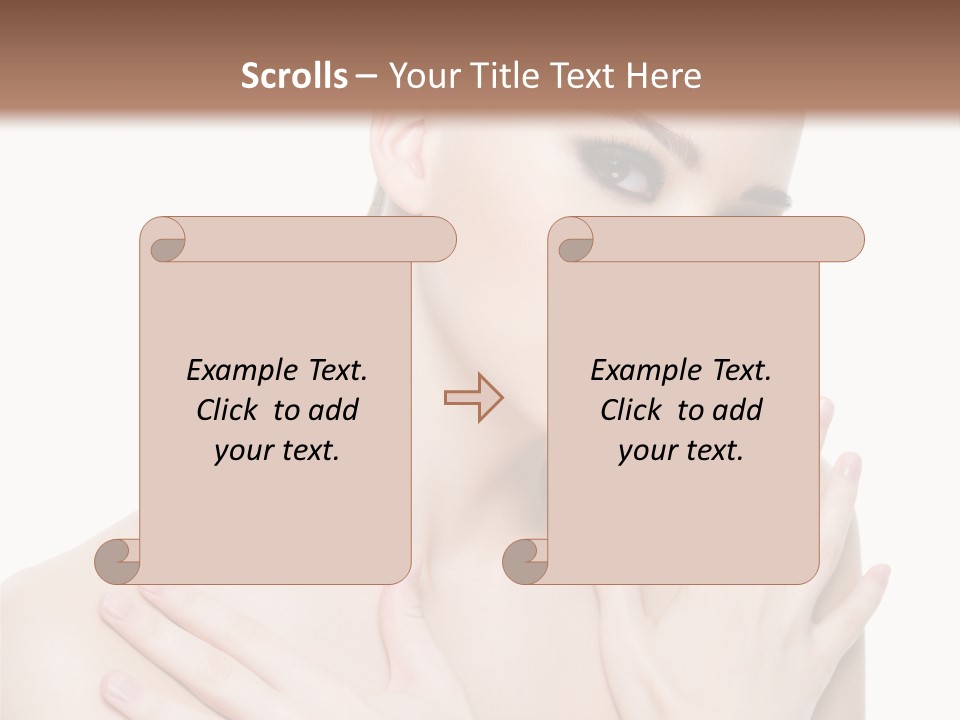 Scrolls – Your Title Text Here

Example Text. Click to add your text.

Example Text. Click to add your text.